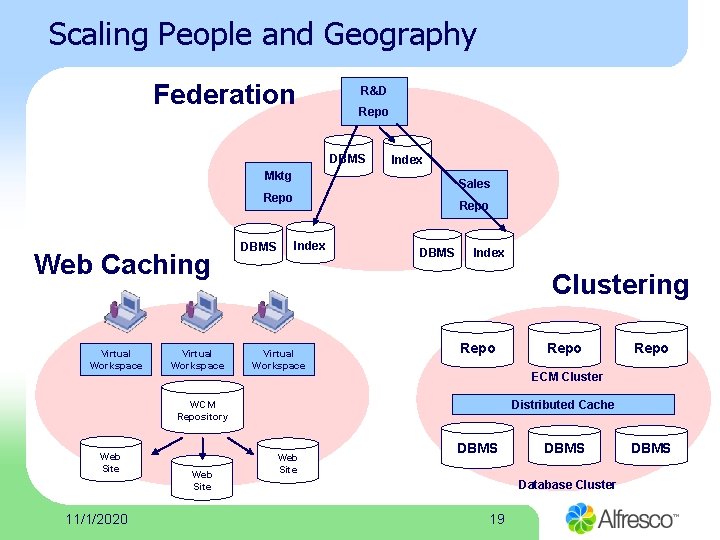 Scaling People and Geography

Federation

R&D Repo

DBMS

Index

Mktg Repo

Sales Repo

DBMS

Index

DBMS

Index

Web Caching

Virtual Workspace

Virtual Workspace

Virtual Workspace

WCM Repository

Web Site

Web Site

Web Site

Clustering

Repo

Repo

Repo

ECM Cluster

Distributed Cache

DBMS

DBMS

DBMS

Database Cluster

11/1/2020

19

Alfresco™